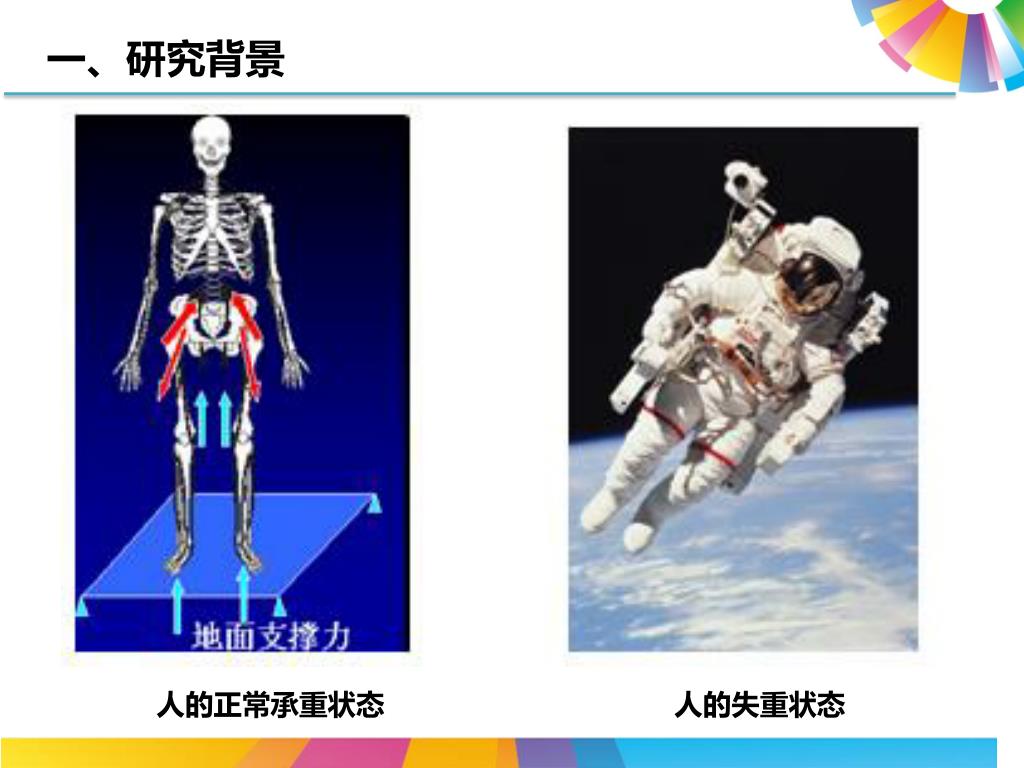 一、研究背景

地面支撑力

人的正常承重状态

人的失重状态